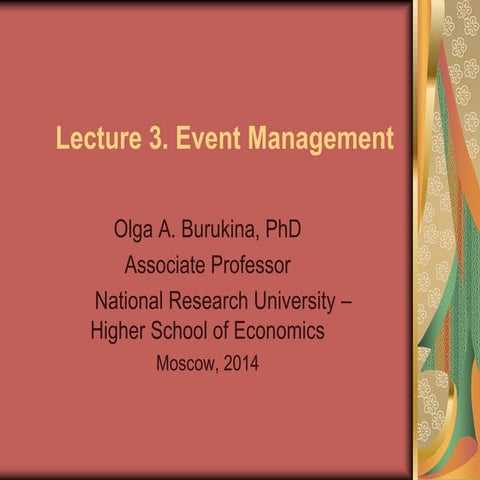 Lecture 3. Event Management

Olga A. Burukina, PhD
Associate Professor
National Research University – Higher School of Economics
Moscow, 2014